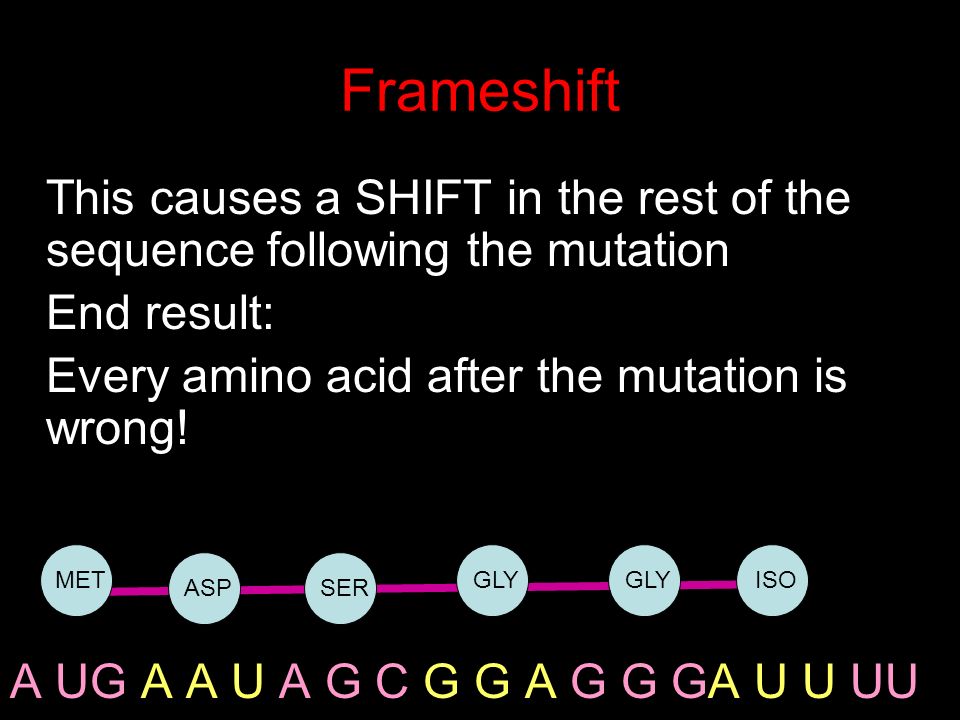 Frameshift

This causes a SHIFT in the rest of the sequence following the mutation

End result:

Every amino acid after the mutation is wrong!

MET ASP SER GLY GLY ISO

A UG A A U A G C G G A G G GA U U UU